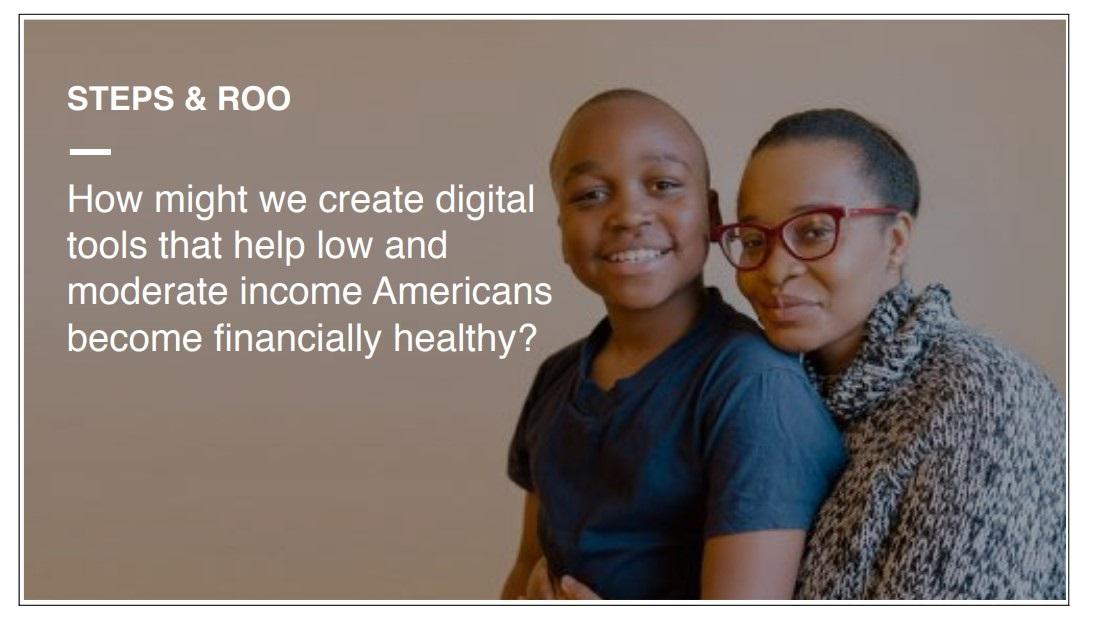 STEPS & ROO

How might we create digital tools that help low and moderate income Americans become financially healthy?